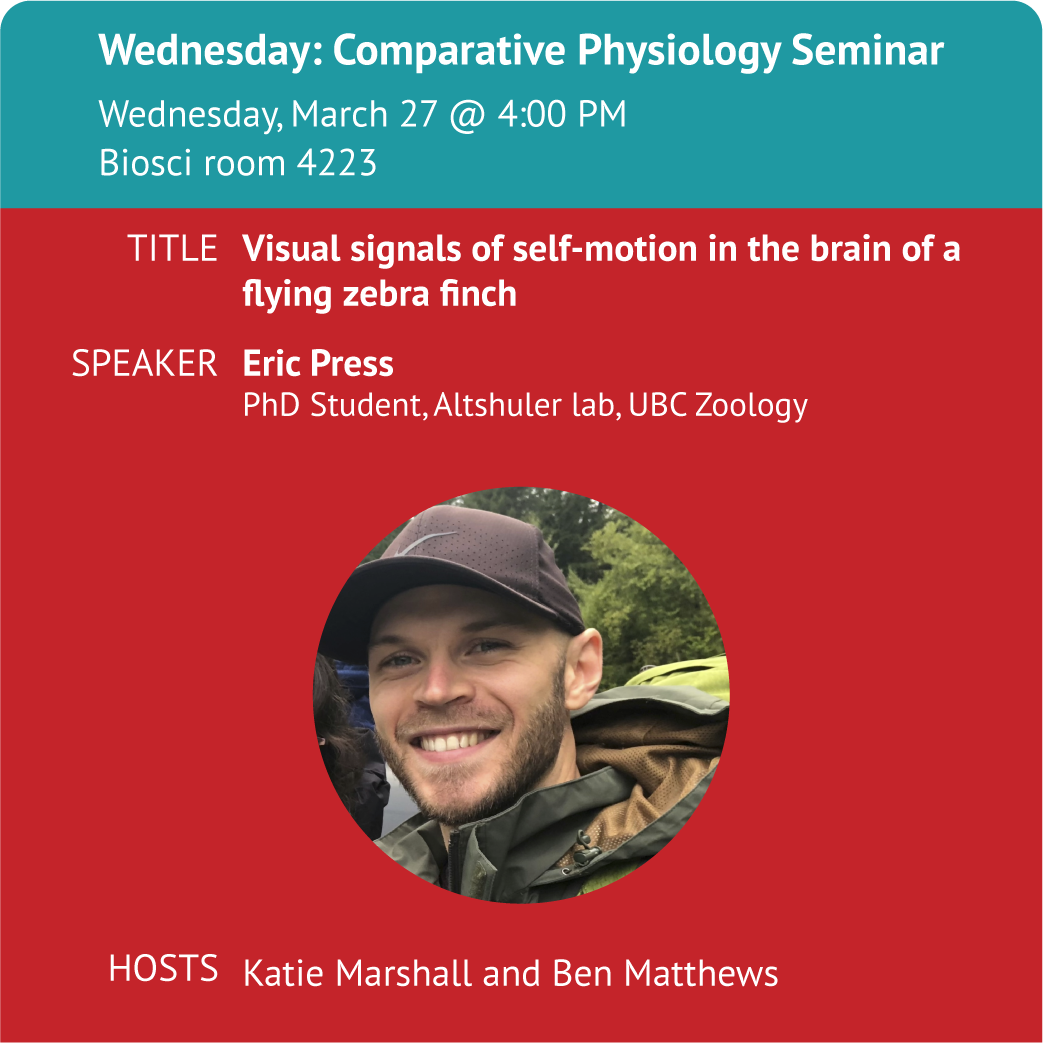 Wednesday: Comparative Physiology Seminar

Wednesday, March 27 @ 4:00 PM
Biosci room 4223

TITLE Visual signals of self-motion in the brain of a flying zebra finch

SPEAKER Eric Press
PhD Student, Altshuler lab, UBC Zoology

HOSTS Katie Marshall and Ben Matthews